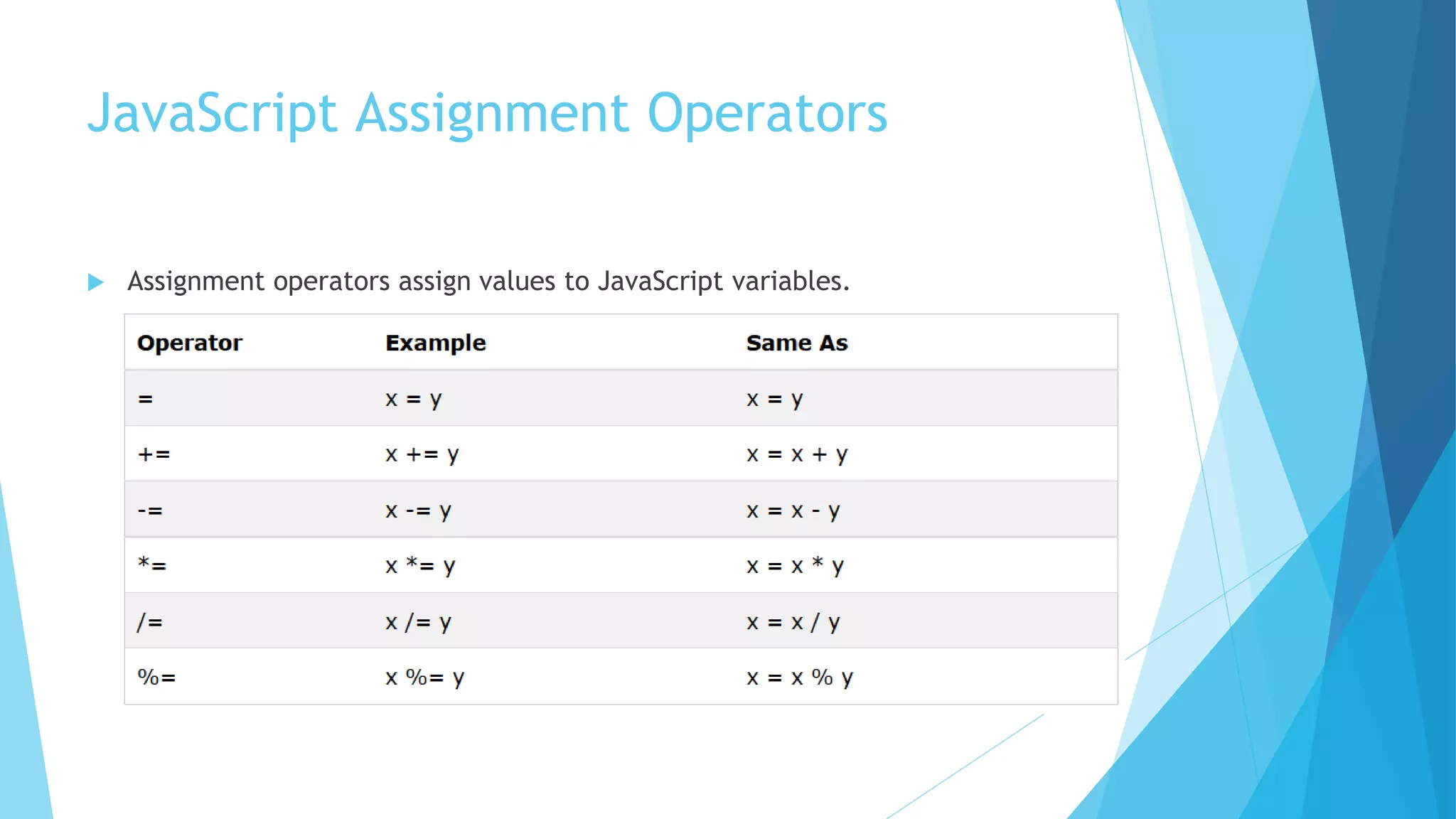 JavaScript Assignment Operators

Assignment operators assign values to JavaScript variables.

| Operator | Example | Same As |
|---|---|---|
| = | x = y | x = y |
| += | x += y | x = x + y |
| -= | x -= y | x = x - y |
| *= | x *= y | x = x * y |
| /= | x /= y | x = x / y |
| %= | x %= y | x = x % y |